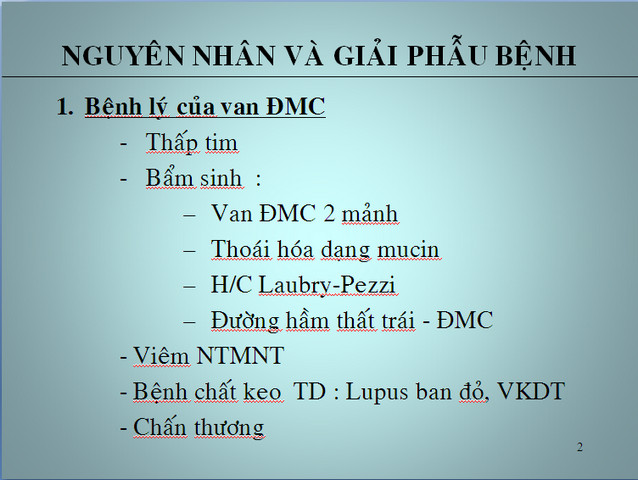 NGUYÊN NHÂN VÀ GIẢI PHẪU BỆNH

1. Bệnh lý của van ĐMC

- Thấp tim

- Bẩm sinh :

– Van ĐMC 2 mảnh

– Thoái hóa dạng mucin

– H/C Laubry-Pezzi

– Đường hầm thất trái - ĐMC

- Viêm NTMNT

- Bệnh chất keo TD : Lupus ban đỏ, VKDT

- Chấn thương

2